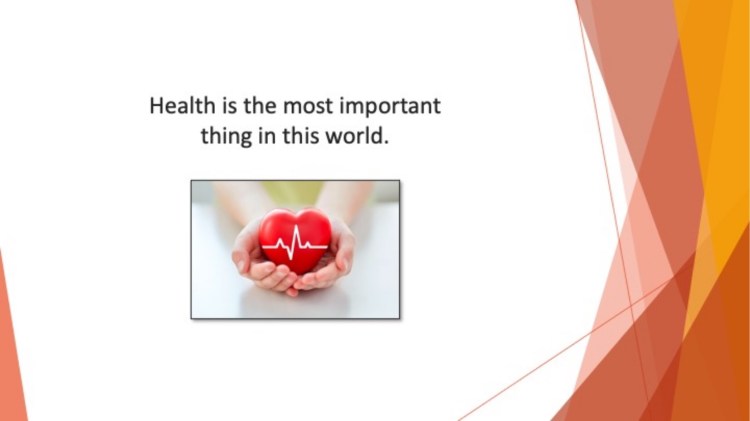 Health is the most important thing in this world.